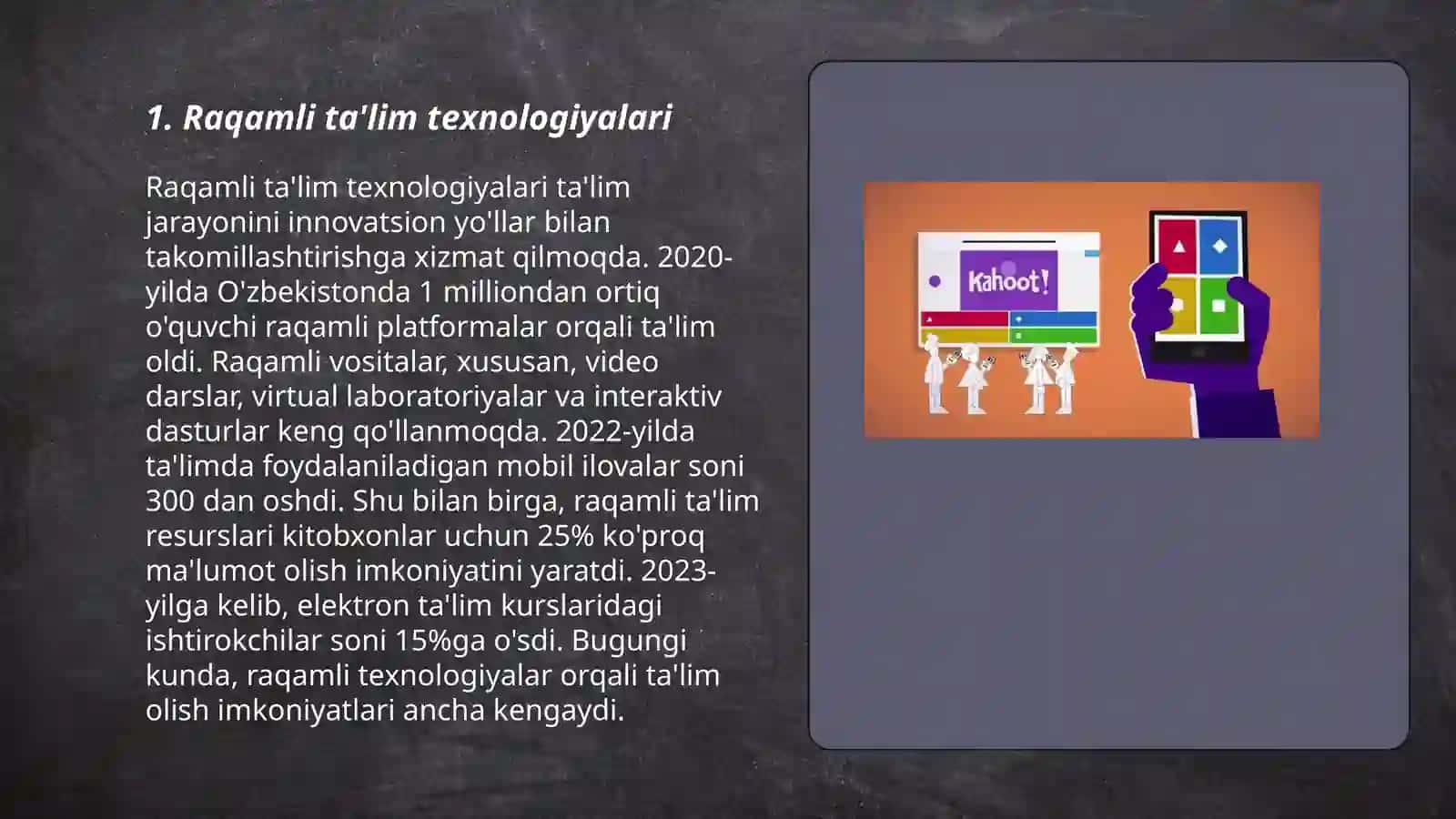 1. Raqamli ta'lim texnologiyalari

Raqamli ta'lim texnologiyalari ta'lim jarayonini innovatsion yo'llar bilan takomillashtirishga xizmat qilmoqda. 2020-yilda O'zbekistonda 1 milliondan ortiq o'quvchi raqamli platformalar orqali ta'lim oldi. Raqamli vositalar, xususan, video darslar, virtual laboratoriyalar va interaktiv dasturlar keng qo'llanmoqda. 2022-yilda ta'limda foydalaniladigan mobil ilovalar soni 300 dan oshdi. Shu bilan birga, raqamli ta'lim resurslari kitobxonlar uchun 25% ko'proq ma'lumot olish imkoniyatini yaratdi. 2023-yilga kelib, elektron ta'lim kurslaridagi ishtirokchilar soni 15%ga o'sdi. Bugungi kunda, raqamli texnologiyalar orqali ta'lim olish imkoniyatlari ancha kengaydi.

Kahoot!